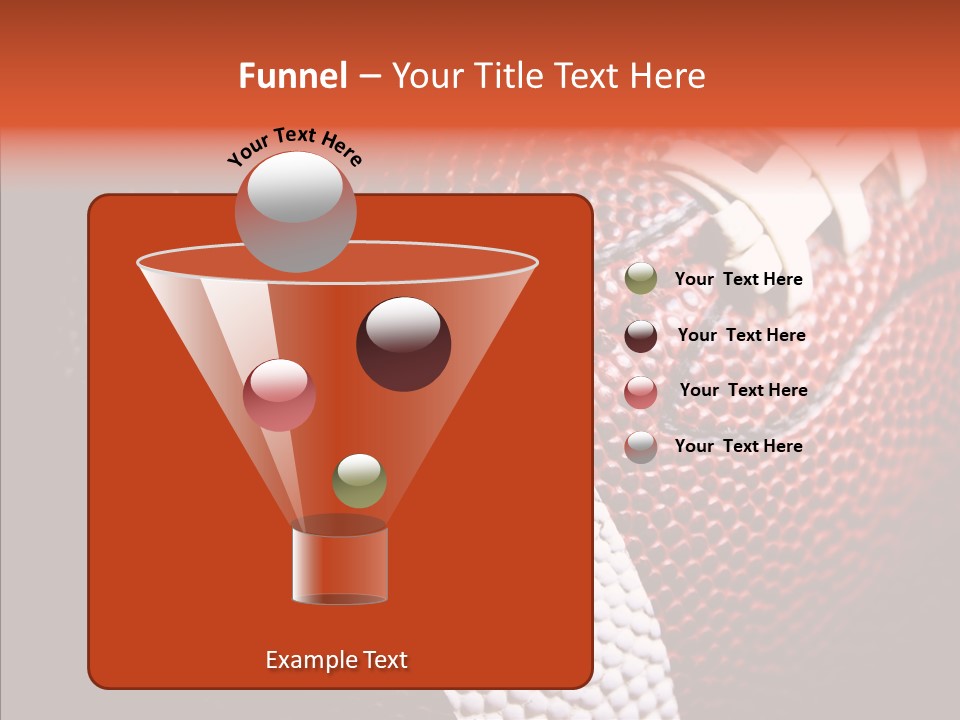 Funnel – Your Title Text Here

Your Text Here

Your Text Here

Your Text Here

Your Text Here

Your Text Here

Example Text